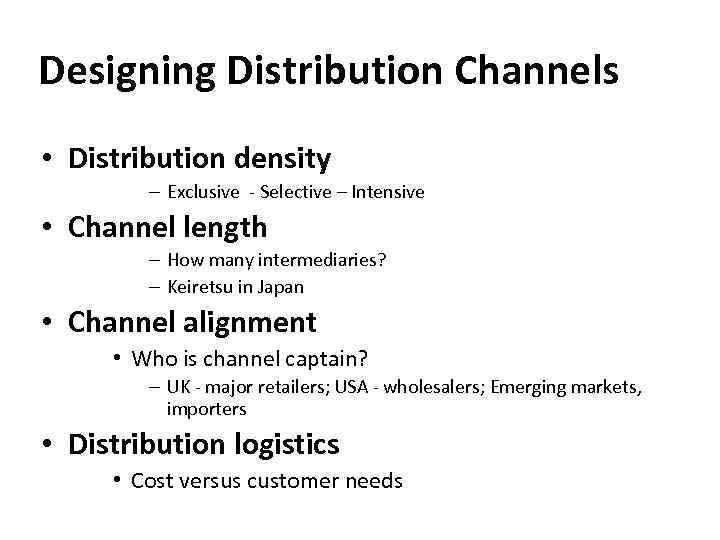 Designing Distribution Channels

• Distribution density
– Exclusive - Selective – Intensive

• Channel length
– How many intermediaries?
– Keiretsu in Japan

• Channel alignment
• Who is channel captain?
– UK - major retailers; USA - wholesalers; Emerging markets, importers

• Distribution logistics
• Cost versus customer needs